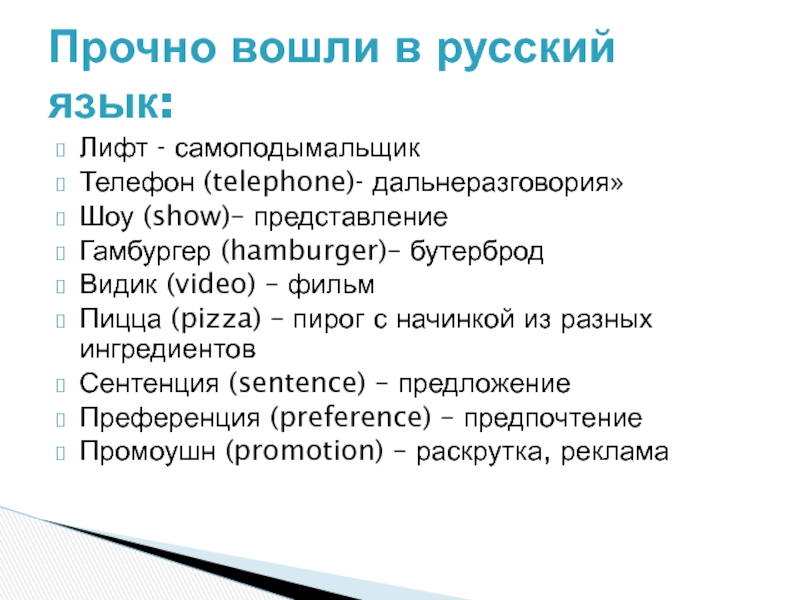 Прочно вошли в русский язык:

Лифт - самоподымальщик
Телефон (telephone)- дальнеразговория»
Шоу (show)– представление
Гамбургер (hamburger)– бутерброд
Видик (video) – фильм
Пицца (pizza) – пирог с начинкой из разных ингредиентов
Сентенция (sentence) – предложение
Преференция (preference) – предпочтение
Промоушн (promotion) – раскрутка, реклама